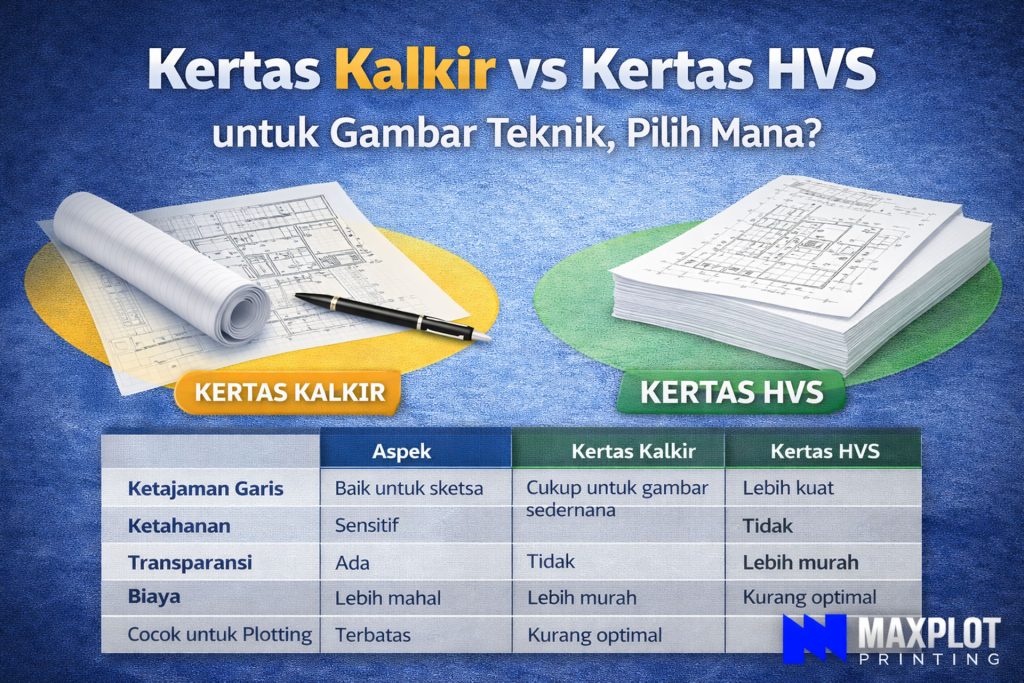 Kertas Kalkir vs Kertas HVS
untuk Gambar Teknik, Pilih Mana?

KERTAS KALKIR

KERTAS HVS

| | Aspek | Kertas Kalkir | Kertas HVS |
|---|---|---|---|
| Ketajaman Garis | Baik untuk sketsa | Cukup untuk gambar sedernana | Lebih kuat |
| Ketahanan | Sensitif | | Tidak |
| Transparansi | Ada | Tidak | Lebih murah |
| Biaya | Lebih mahal | Lebih murah | Kurang optimal |
| Cocok untuk Plotting | Terbatas | Kurang optimal | |

MAXPLOT PRINTING